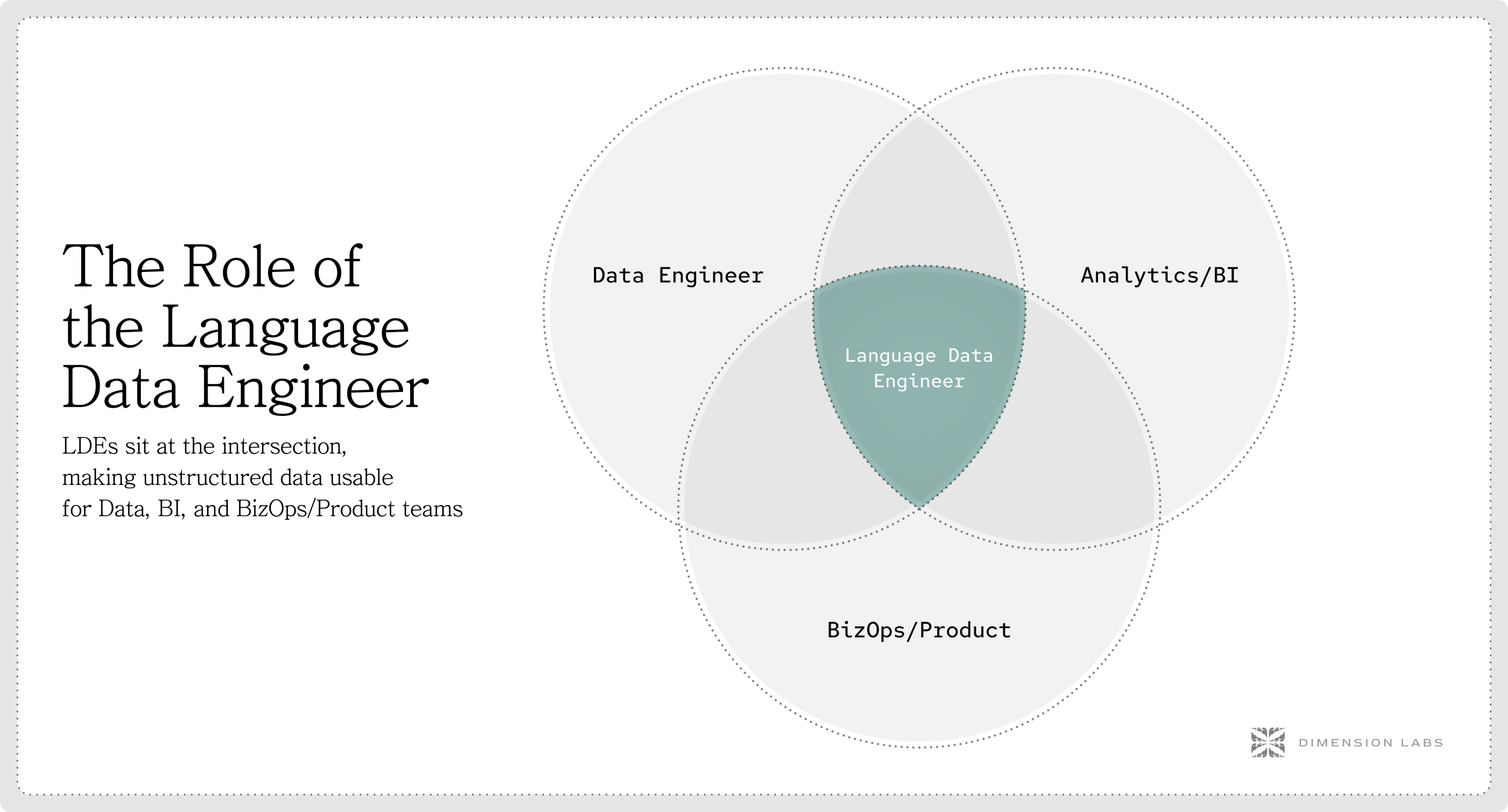 The Role of the Language Data Engineer

LDEs sit at the intersection, making unstructured data usable for Data, BI, and BizOps/Product teams

Data Engineer

Analytics/BI

Language Data Engineer

BizOps/Product

DIMENSION LABS